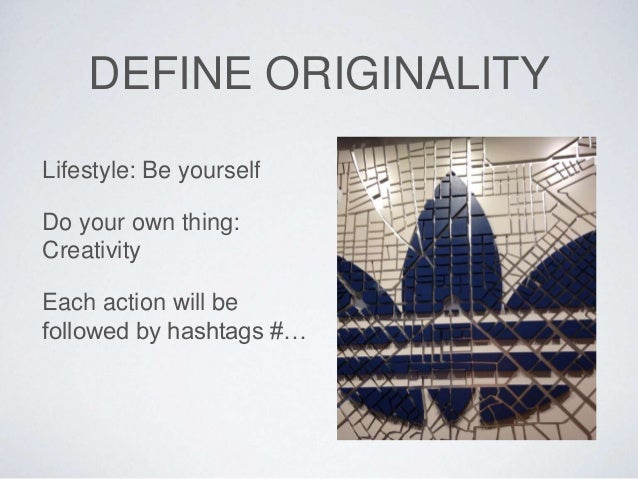 DEFINE ORIGINALITY

Lifestyle: Be yourself

Do your own thing: Creativity

Each action will be followed by hashtags #…